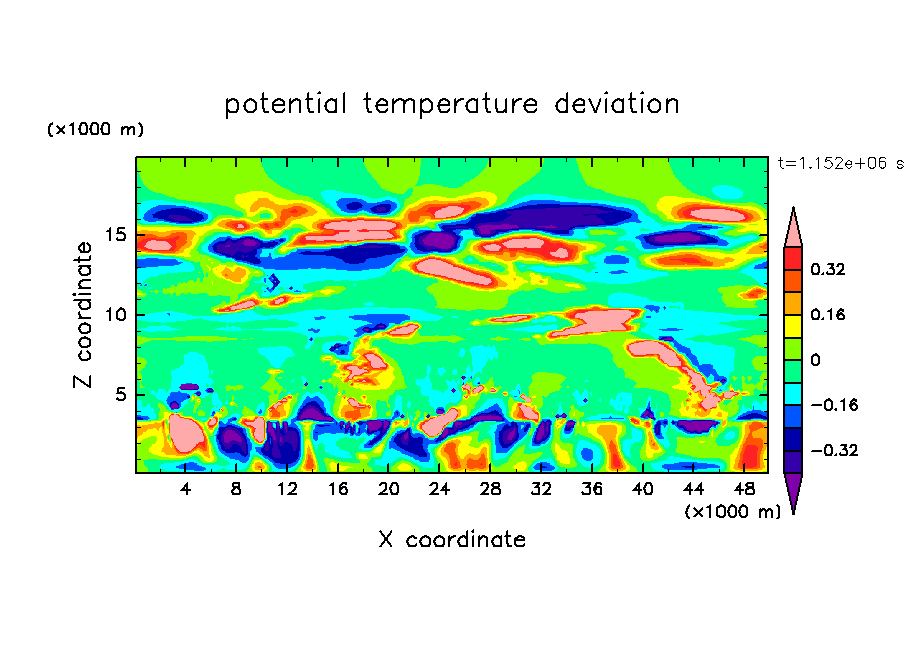 potential temperature deviation

(×1000 m)

t=1.152e+06 s

Z coordinate

15
10
5

4 8 12 16 20 24 28 32 36 40 44 48

(×1000 m)

X coordinate

0.32
0.16
0
−0.16
−0.32